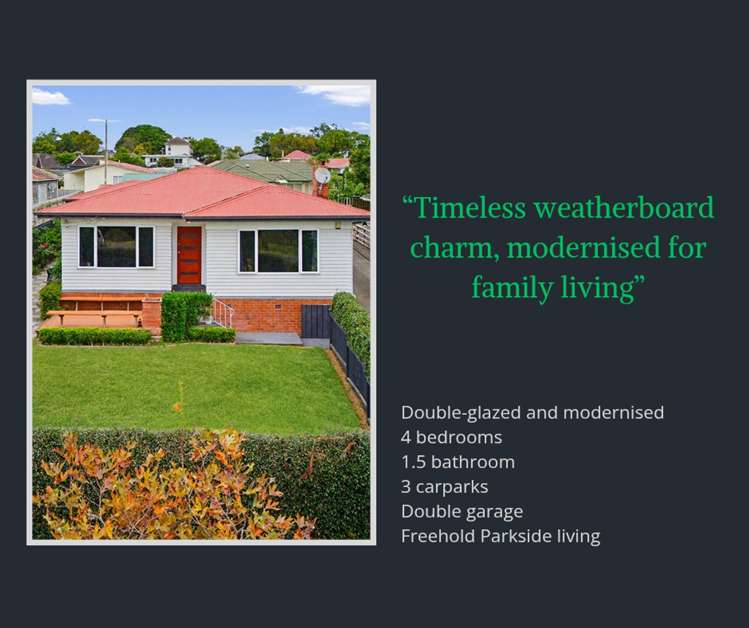 “Timeless weatherboard charm, modernised for family living”

Double-glazed and modernised
4 bedrooms
1.5 bathroom
3 carparks
Double garage
Freehold Parkside living